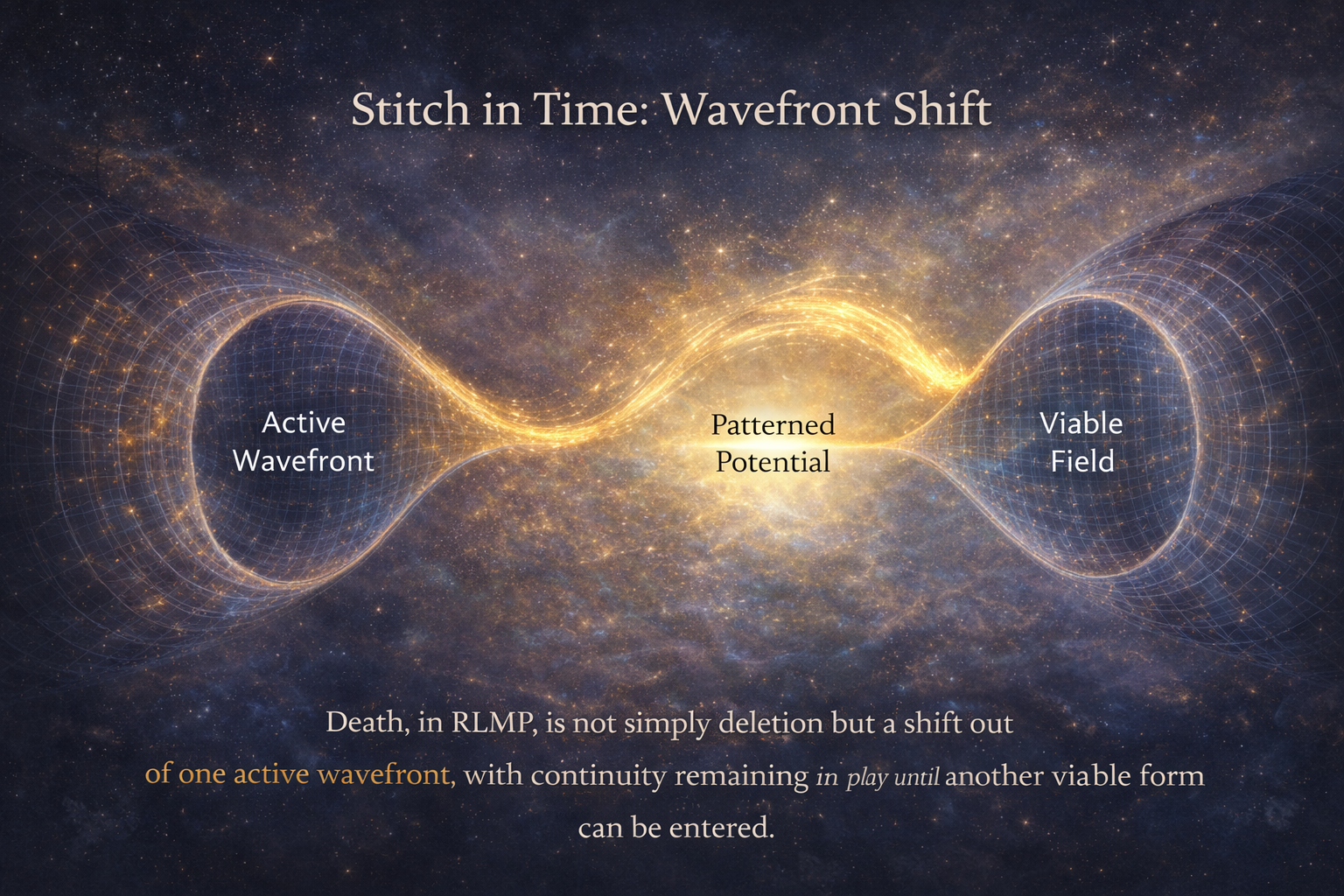 Stitch in Time: Wavefront Shift

Active Wavefront

Patterned Potential

Viable Field

Death, in RLMP, is not simply deletion but a shift out of one active wavefront, with continuity remaining in play until another viable form can be entered.